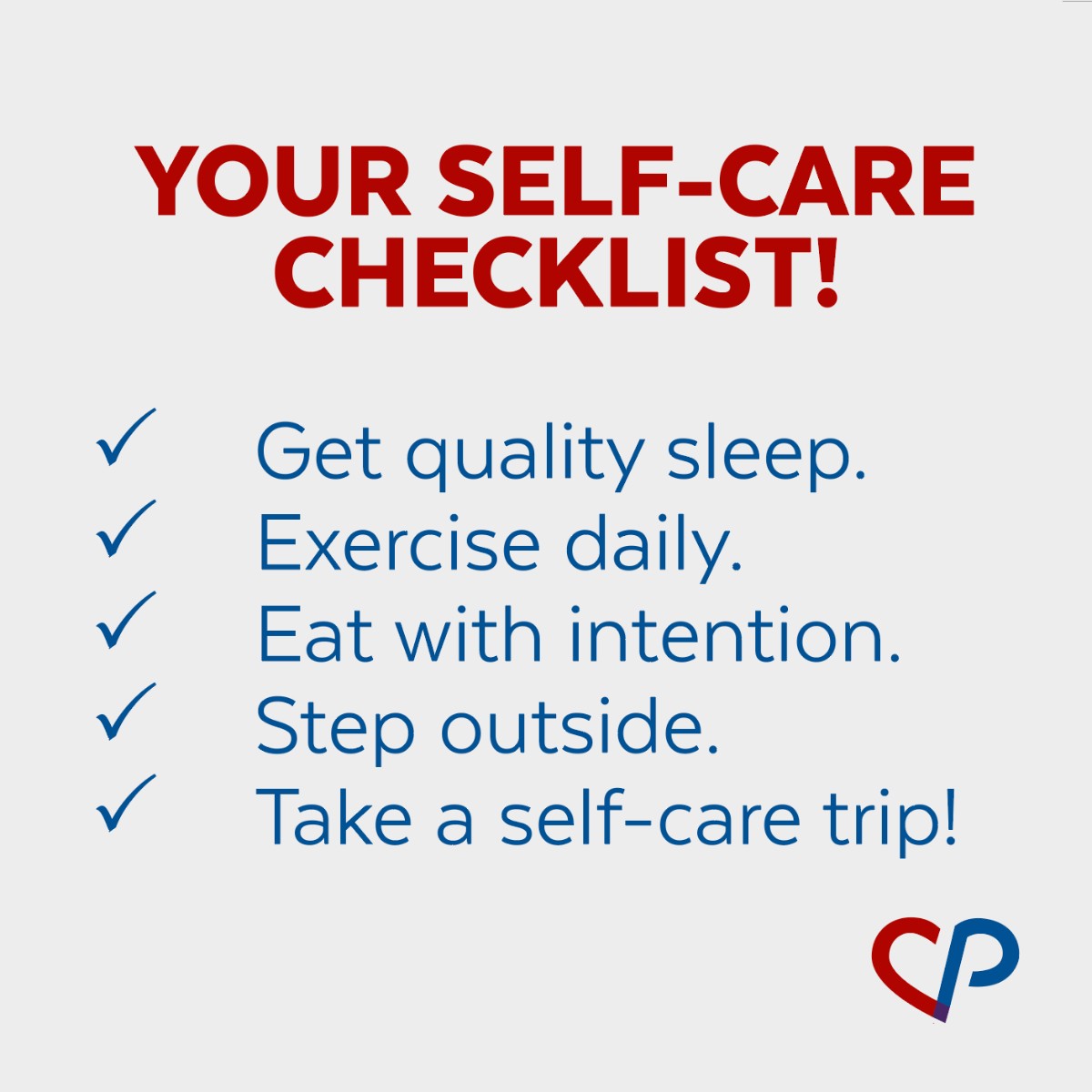 YOUR SELF-CARE CHECKLIST!

✓ Get quality sleep.
✓ Exercise daily.
✓ Eat with intention.
✓ Step outside.
✓ Take a self-care trip!

CP